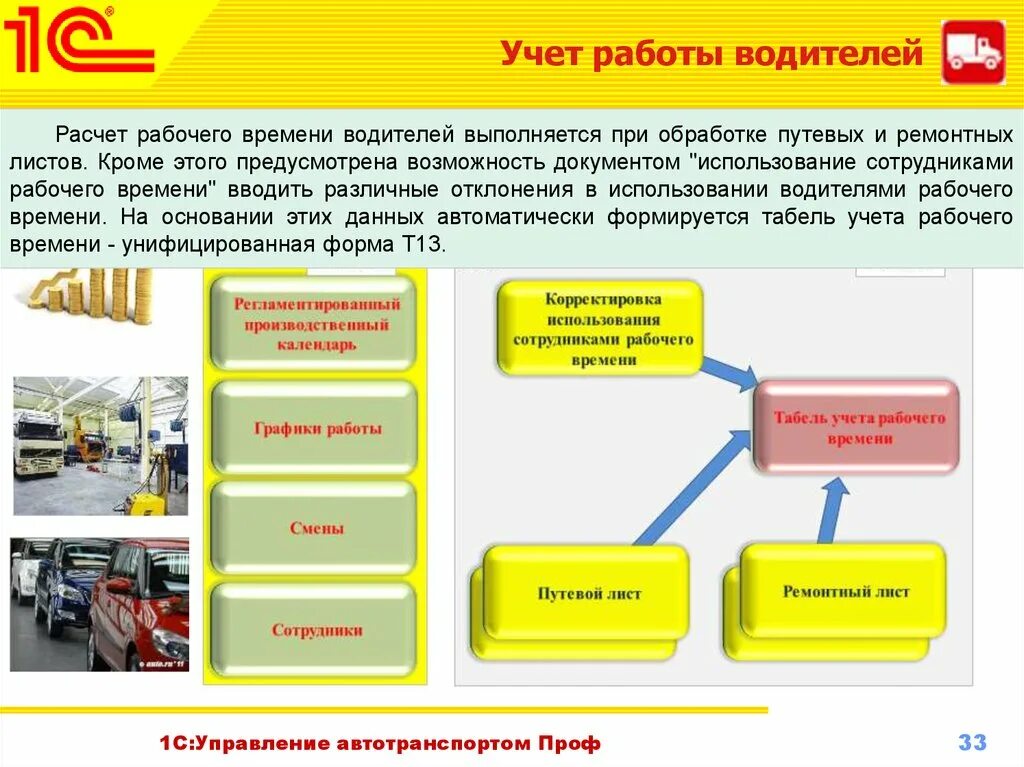 1С

Учет работы водителей

Расчет рабочего времени водителей выполняется при обработке путевых и ремонтных листов. Кроме этого предусмотрена возможность документом "использование сотрудниками рабочего времени" вводить различные отклонения в использовании водителями рабочего времени. На основании этих данных автоматически формируется табель учета рабочего времени - унифицированная форма Т13.

Регламентированный производственный календарь

Графики работы

Смены

Сотрудники

Корректировка использования сотрудниками рабочего времени

Табель учета рабочего времени

Путевой лист

Ремонтный лист

1С:Управление автотранспортом Проф

33